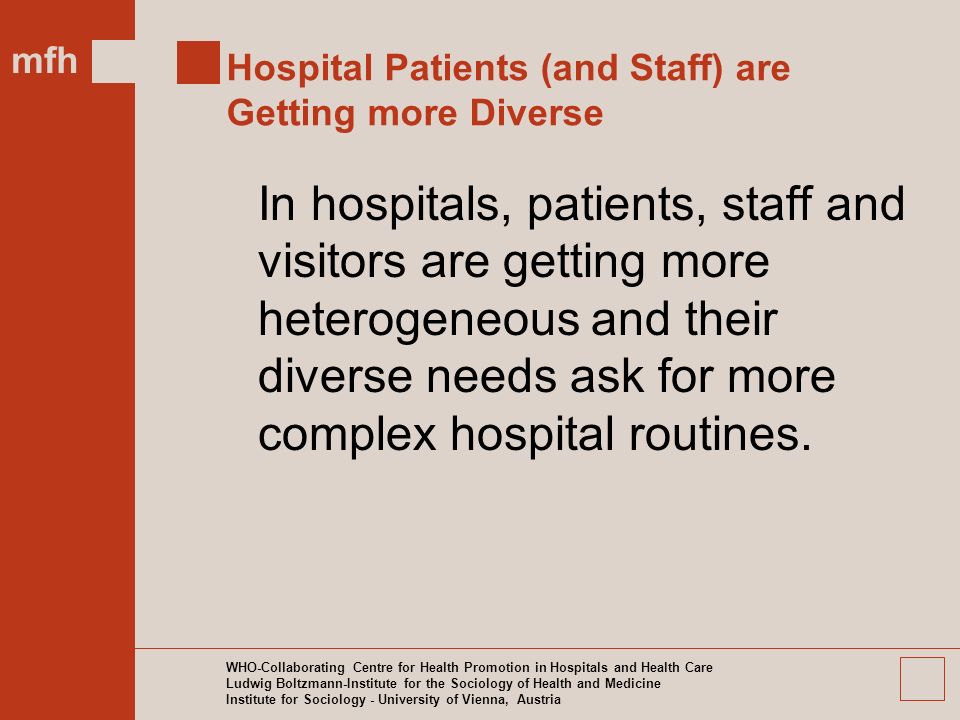 mfh

Hospital Patients (and Staff) are Getting more Diverse

In hospitals, patients, staff and visitors are getting more heterogeneous and their diverse needs ask for more complex hospital routines.

WHO-Collaborating Centre for Health Promotion in Hospitals and Health Care
Ludwig Boltzmann-Institute for the Sociology of Health and Medicine
Institute for Sociology - University of Vienna, Austria